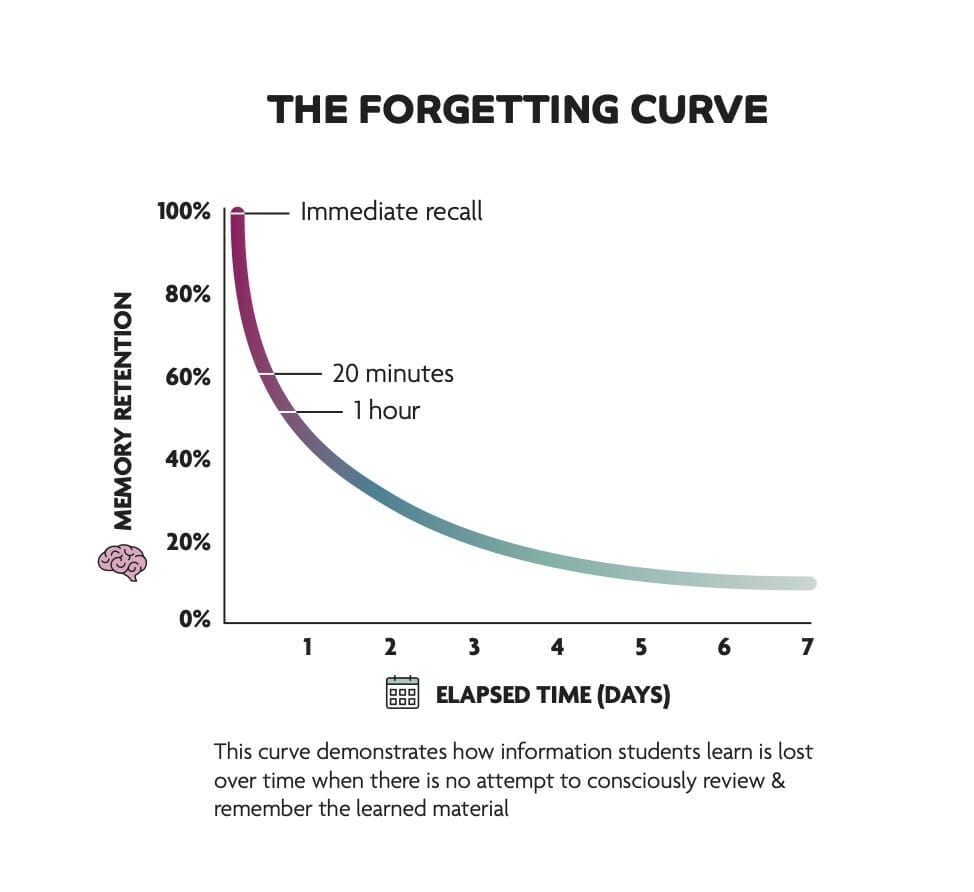 THE FORGETTING CURVE

MEMORY RETENTION

100%
80%
60%
40%
20%
0%

Immediate recall
20 minutes
1 hour

1 2 3 4 5 6 7

ELAPSED TIME (DAYS)

This curve demonstrates how information students learn is lost over time when there is no attempt to consciously review & remember the learned material